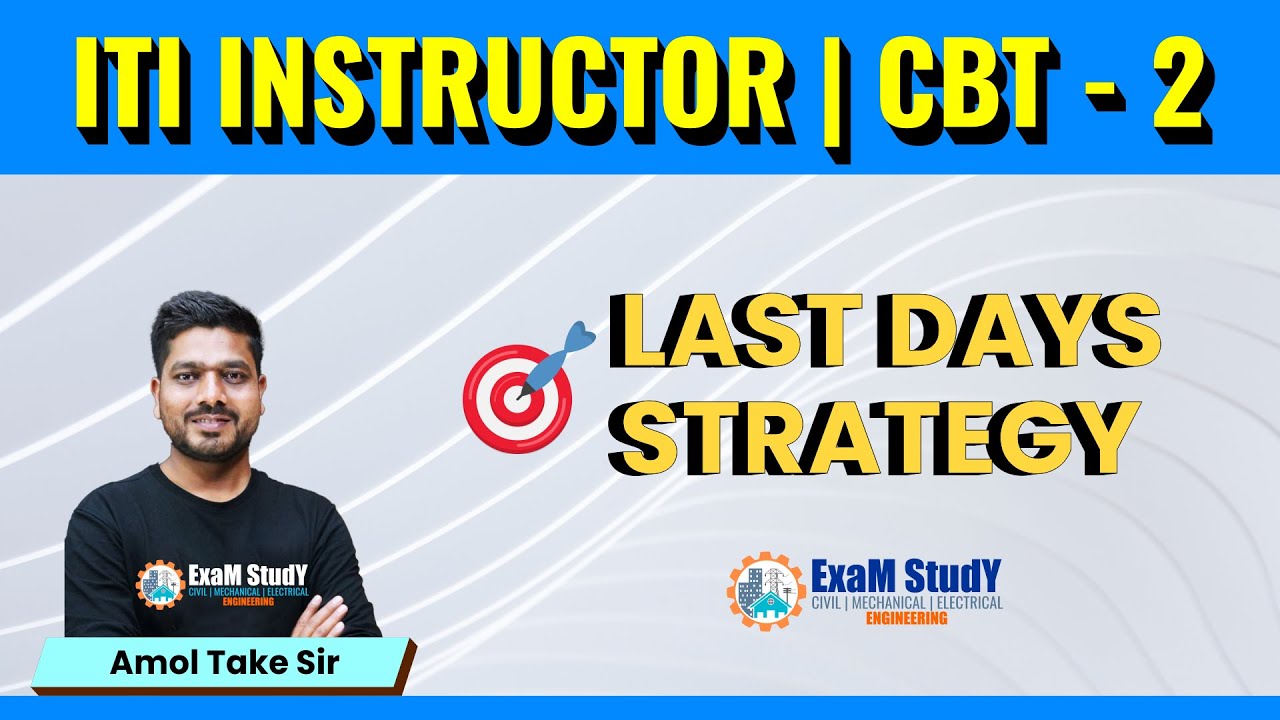 ITI INSTRUCTOR | CBT - 2

LAST DAYS STRATEGY

ExaM StudY
CIVIL | MECHANICAL | ELECTRICAL
ENGINEERING

Amol Take Sir

ExaM StudY
CIVIL | MECHANICAL | ELECTRICAL
ENGINEERING